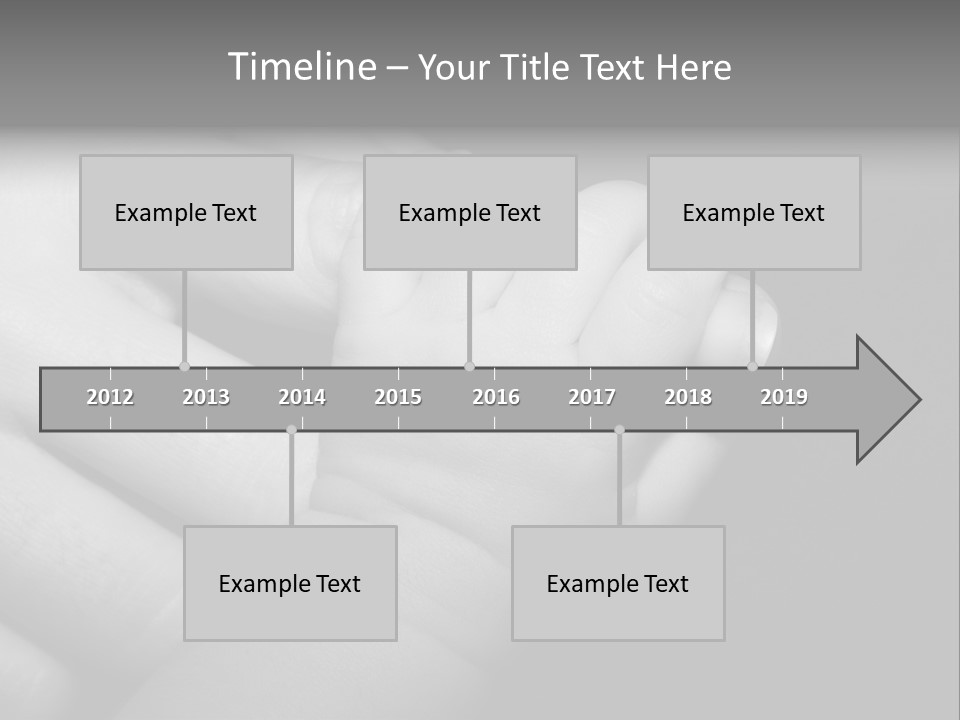 Timeline – Your Title Text Here

Example Text

Example Text

Example Text

2012 2013 2014 2015 2016 2017 2018 2019

Example Text

Example Text